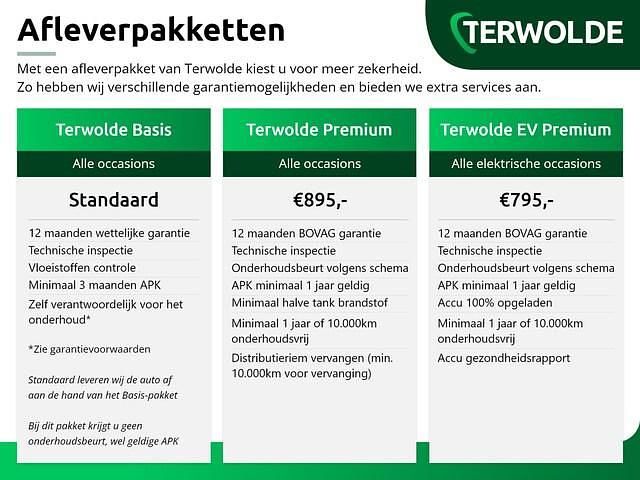 Afleverpakketten

TERWOLDE

Met een afleverpakket van Terwolde kiest u voor meer zekerheid.
Zo hebben wij verschillende garantiemogelijkheden en bieden we extra services aan.

Terwolde Basis

Alle occasions

Standaard

12 maanden wettelijke garantie
Technische inspectie
Vloeistoffen controle
Minimaal 3 maanden APK
Zelf verantwoordelijk voor het onderhoud*

*Zie garantievoorwaarden

Standaard leveren wij de auto af aan de hand van het Basis-pakket

Bij dit pakket krijgt u geen onderhoudsbeurt, wel geldige APK

Terwolde Premium

Alle occasions

€895,-

12 maanden BOVAG garantie
Technische inspectie
Onderhoudsbeurt volgens schema
APK minimaal 1 jaar geldig
Minimaal halve tank brandstof
Minimaal 1 jaar of 10.000km onderhoudsvrij
Distributieriem vervangen (min. 10.000km voor vervanging)

Terwolde EV Premium

Alle elektrische occasions

€795,-

12 maanden BOVAG garantie
Technische inspectie
Onderhoudsbeurt volgens schema
APK minimaal 1 jaar geldig
Accu 100% opgeladen
Minimaal 1 jaar of 10.000km onderhoudsvrij
Accu gezondheidsrapport